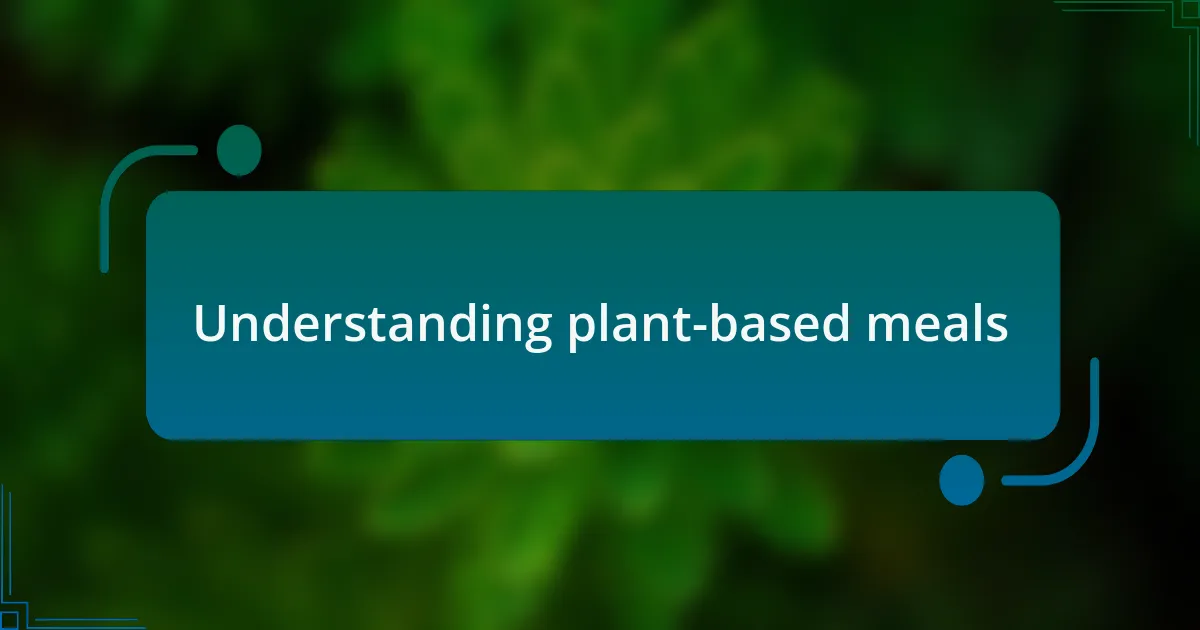 Understanding plant-based meals